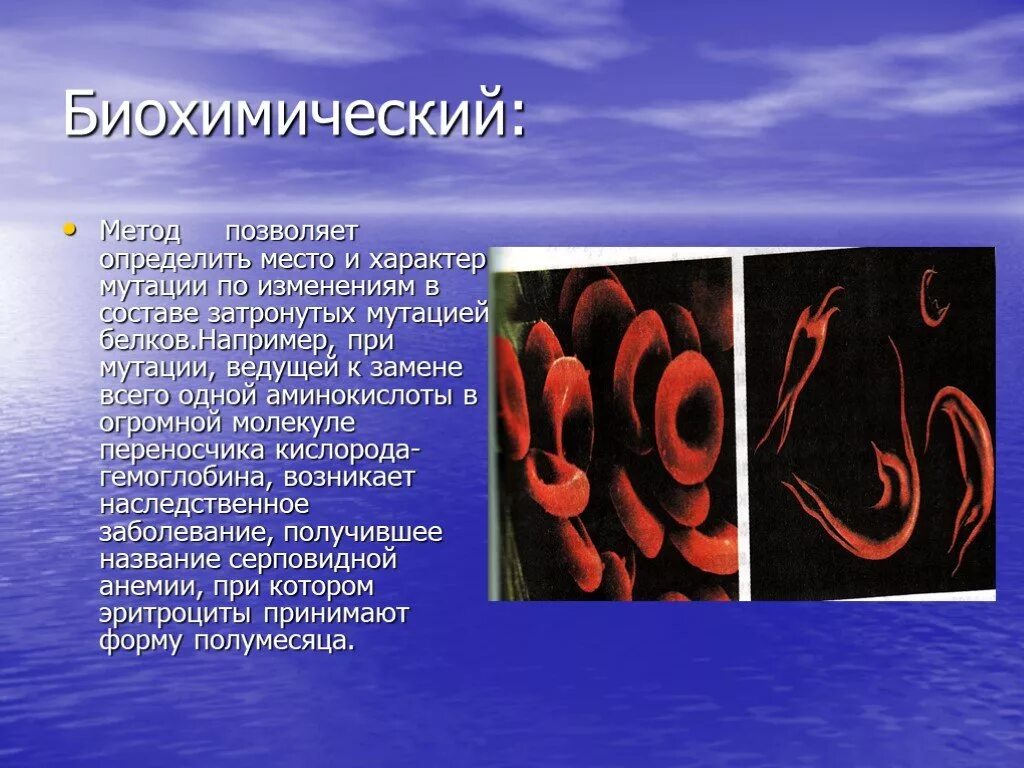 Биохимический:

• Метод позволяет определить место и характер мутации по изменениям в составе затронутых мутацией белков.Например, при мутации, ведущей к замене всего одной аминокислоты в огромной молекуле переносчика кислорода-гемоглобина, возникает наследственное заболевание, получившее название серповидной анемии, при котором эритроциты принимают форму полумесяца.